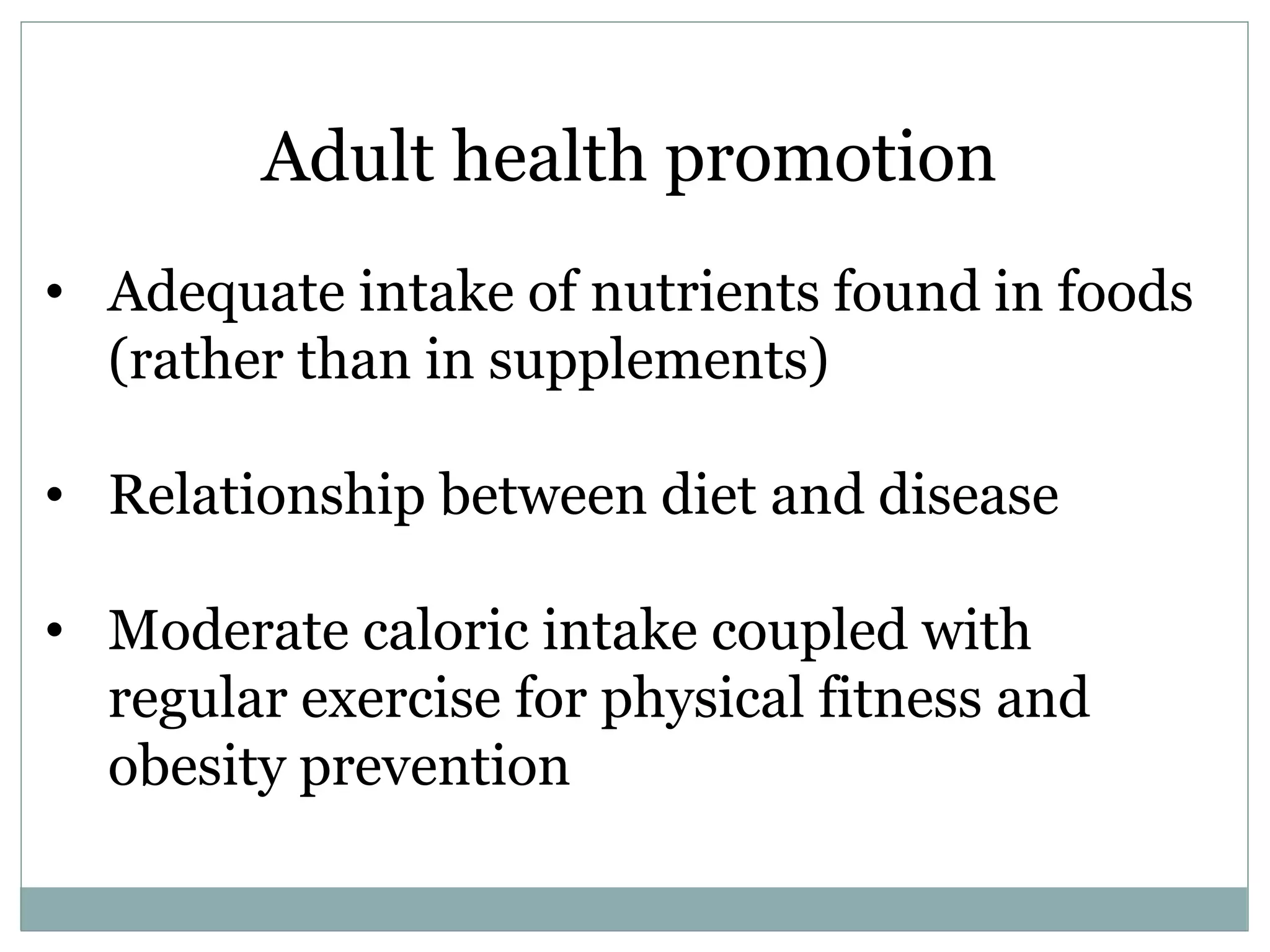 Adult health promotion

• Adequate intake of nutrients found in foods (rather than in supplements)

• Relationship between diet and disease

• Moderate caloric intake coupled with regular exercise for physical fitness and obesity prevention